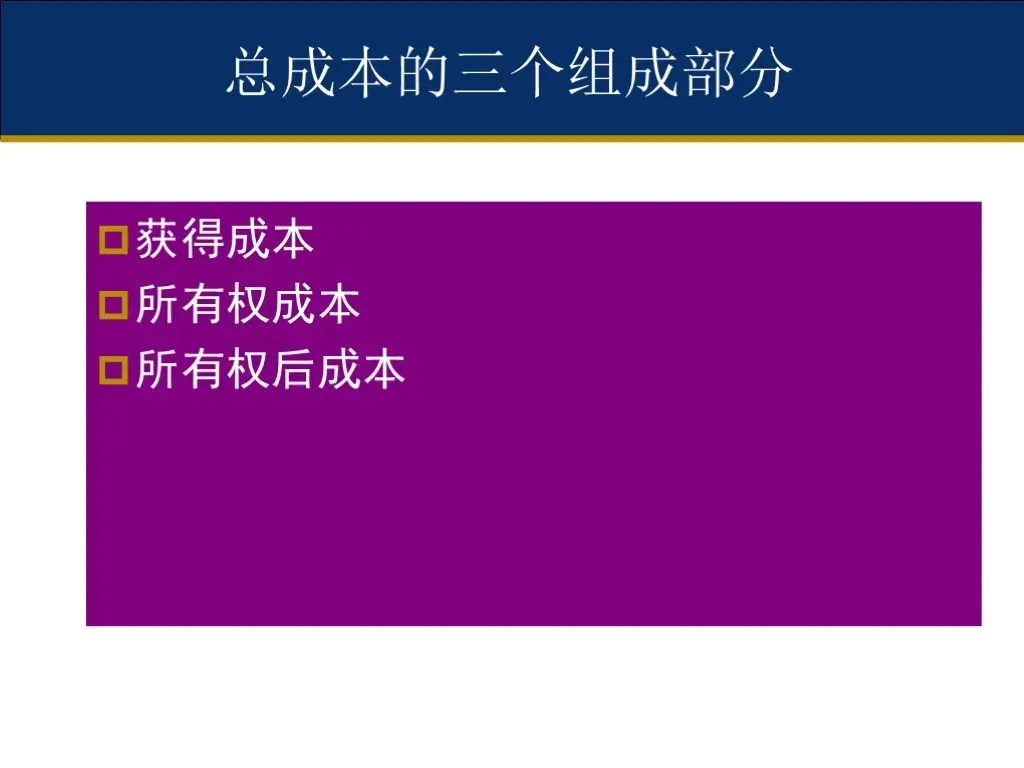 总成本的三个组成部分

获得成本
所有权成本
所有权后成本